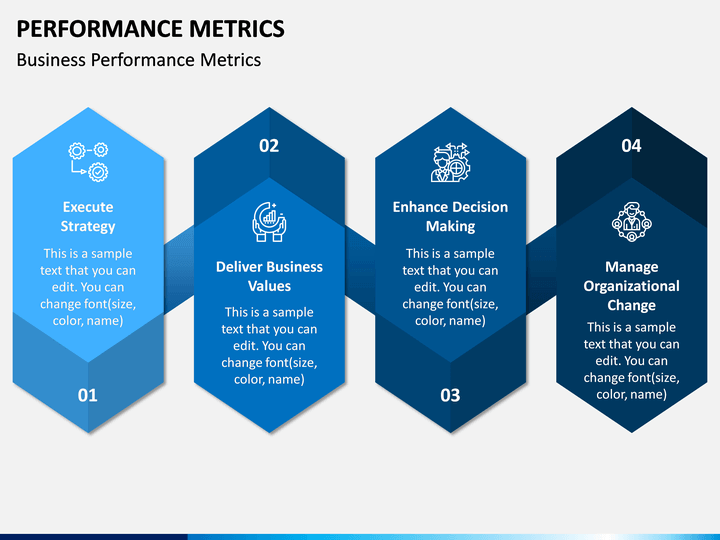 PERFORMANCE METRICS

Business Performance Metrics

Execute Strategy

This is a sample text that you can edit. You can change font(size, color, name)

01

02

Deliver Business Values

This is a sample text that you can edit. You can change font(size, color, name)

Enhance Decision Making

This is a sample text that you can edit. You can change font(size, color, name)

03

04

Manage Organizational Change

This is a sample text that you can edit. You can change font(size, color, name)